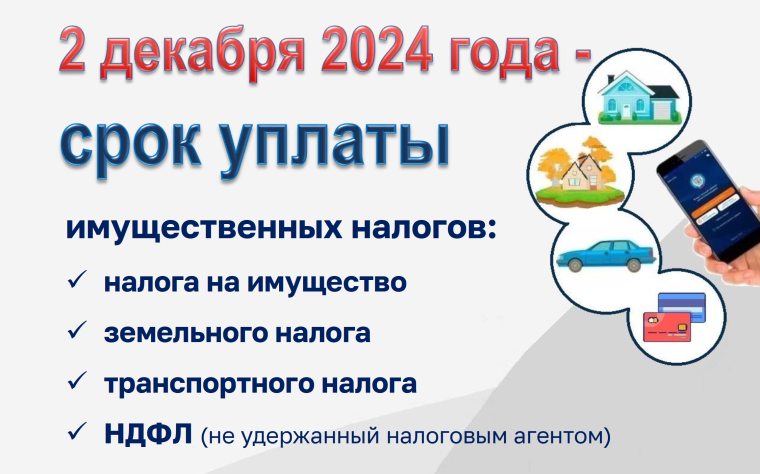 2 декабря 2024 года -

срок уплаты

имущественных налогов:

✓ налога на имущество

✓ земельного налога

✓ транспортного налога

✓ НДФЛ (не удержанный налоговым агентом)